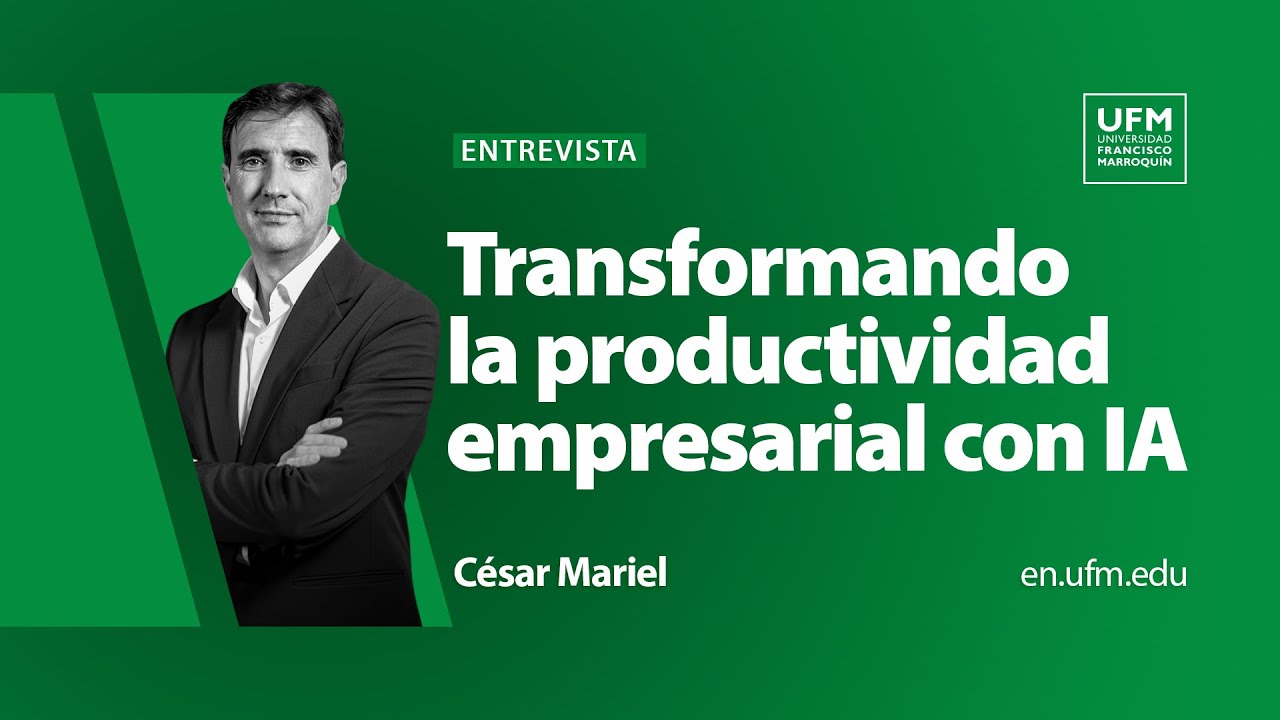 ENTREVISTA

UFM
UNIVERSIDAD
FRANCISCO
MARROQUÍN

Transformando la productividad empresarial con IA

César Mariel

en.ufm.edu